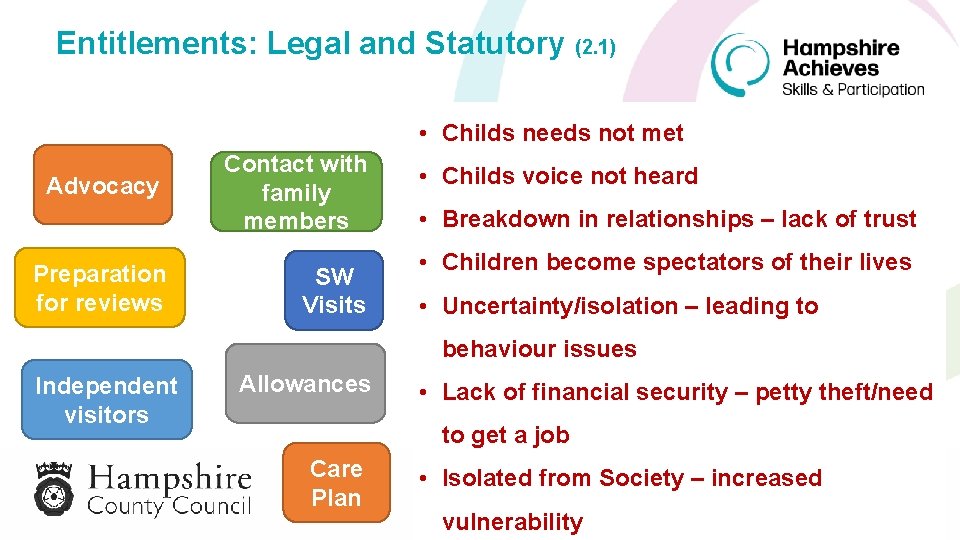 Entitlements: Legal and Statutory (2.1)

Hampshire Achieves
Skills & Participation

Advocacy

Contact with family members

Preparation for reviews

SW Visits

Independent visitors

Allowances

Care Plan

Hampshire County Council

• Childs needs not met
• Childs voice not heard
• Breakdown in relationships – lack of trust
• Children become spectators of their lives
• Uncertainty/isolation – leading to behaviour issues
• Lack of financial security – petty theft/need to get a job
• Isolated from Society – increased vulnerability